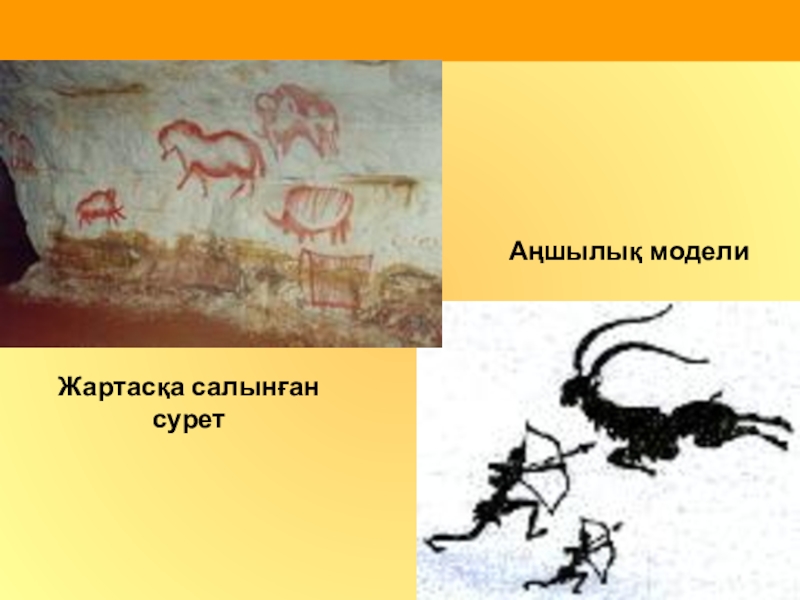 Аңшылық модели

Жартасқа салынған сурет